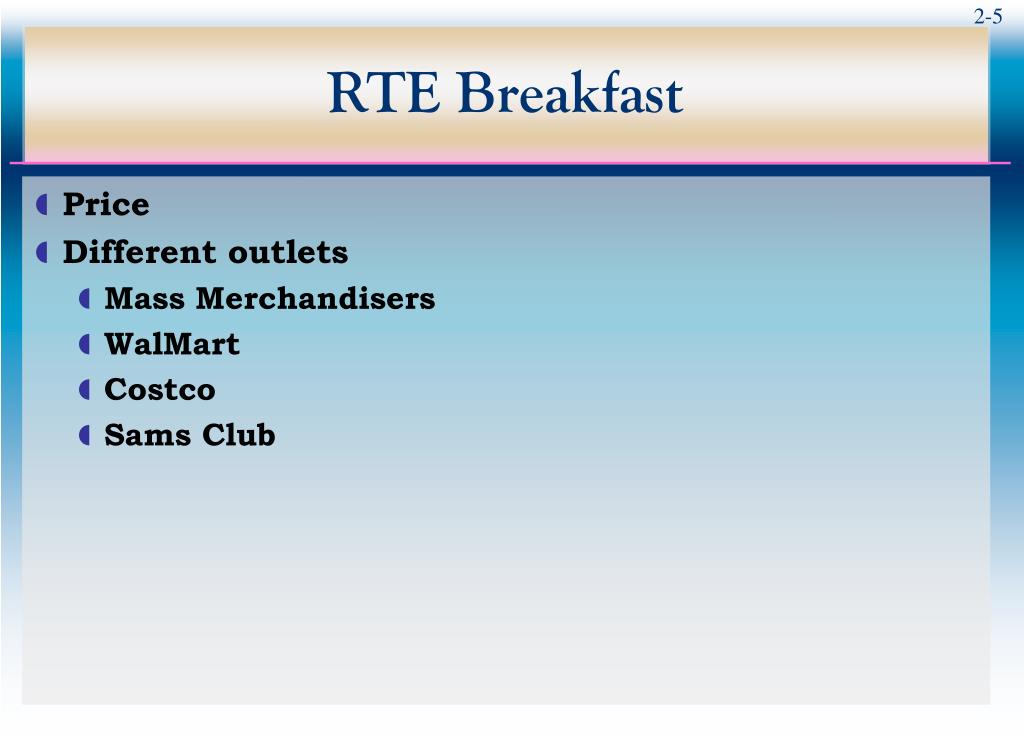 2-5

RTE Breakfast

Price
Different outlets
Mass Merchandisers
WalMart
Costco
Sams Club